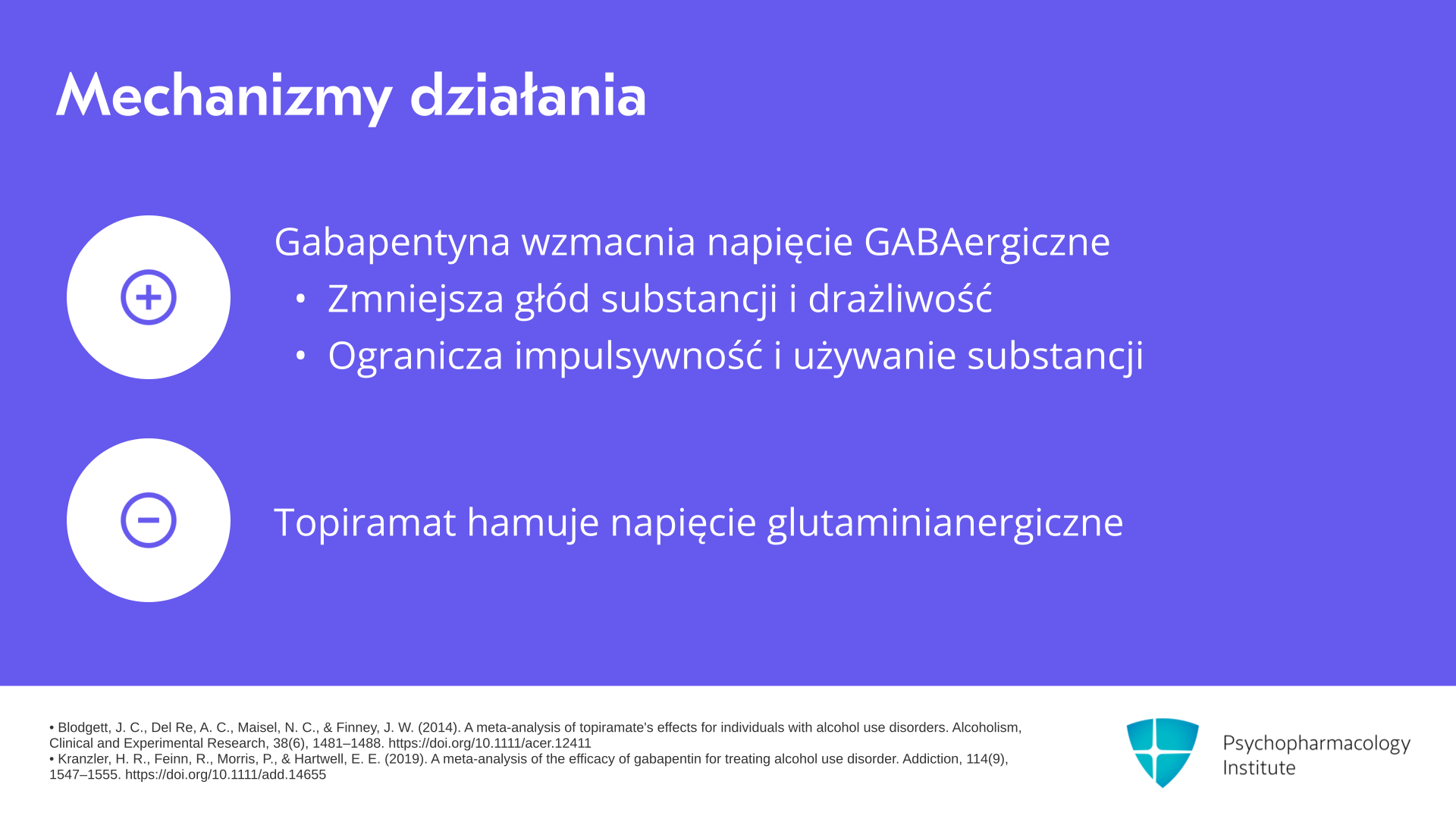 Mechanizmy działania

Gabapentyna wzmacnia napięcie GABAergiczne

• Zmniejsza głód substancji i drażliwość
• Ogranicza impulsywność i używanie substancji

Topiramat hamuje napięcie glutaminianergiczne

• Blodgett, J. C., Del Re, A. C., Maisel, N. C., & Finney, J. W. (2014). A meta-analysis of topiramate's effects for individuals with alcohol use disorders. Alcoholism, Clinical and Experimental Research, 38(6), 1481–1488. https://doi.org/10.1111/acer.12411
• Kranzler, H. R., Feinn, R., Morris, P., & Hartwell, E. E. (2019). A meta-analysis of the efficacy of gabapentin for treating alcohol use disorder. Addiction, 114(9), 1547–1555. https://doi.org/10.1111/add.14655

Psychopharmacology Institute